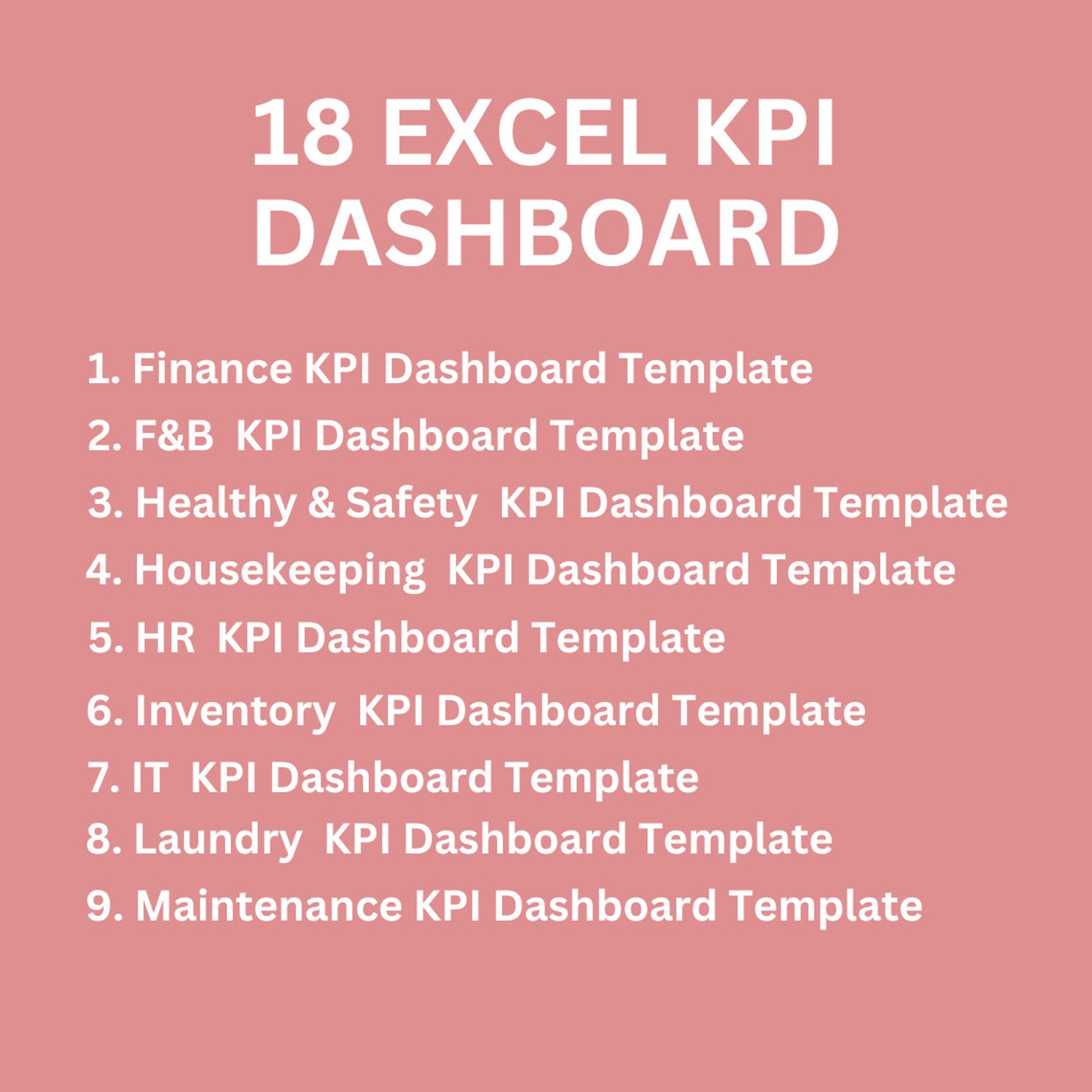 18 EXCEL KPI DASHBOARD

1. Finance KPI Dashboard Template
2. F&B KPI Dashboard Template
3. Healthy & Safety KPI Dashboard Template
4. Housekeeping KPI Dashboard Template
5. HR KPI Dashboard Template
6. Inventory KPI Dashboard Template
7. IT KPI Dashboard Template
8. Laundry KPI Dashboard Template
9. Maintenance KPI Dashboard Template